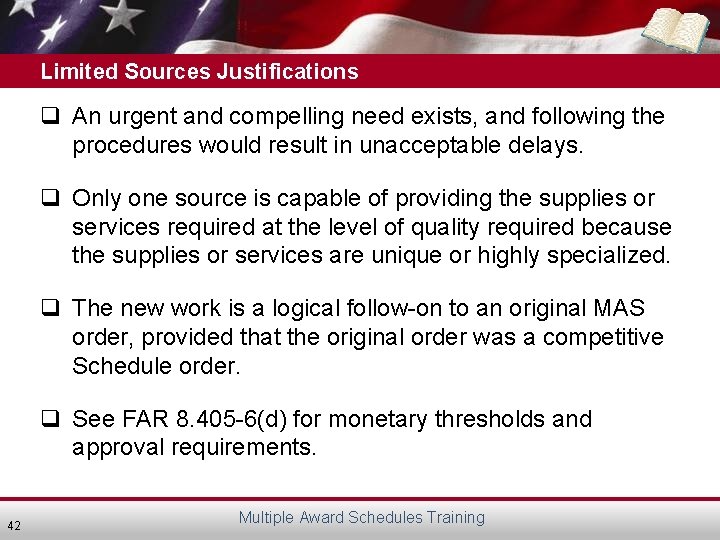 Limited Sources Justifications

❑ An urgent and compelling need exists, and following the procedures would result in unacceptable delays.

❑ Only one source is capable of providing the supplies or services required at the level of quality required because the supplies or services are unique or highly specialized.

❑ The new work is a logical follow-on to an original MAS order, provided that the original order was a competitive Schedule order.

❑ See FAR 8.405-6(d) for monetary thresholds and approval requirements.

42

Multiple Award Schedules Training